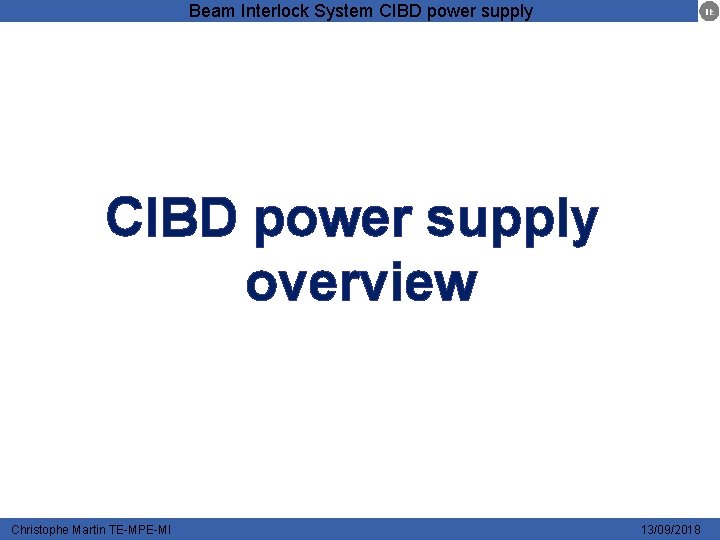 Beam Interlock System CIBD power supply

TE

CIBD power supply overview

Christophe Martin TE-MPE-MI

13/09/2018